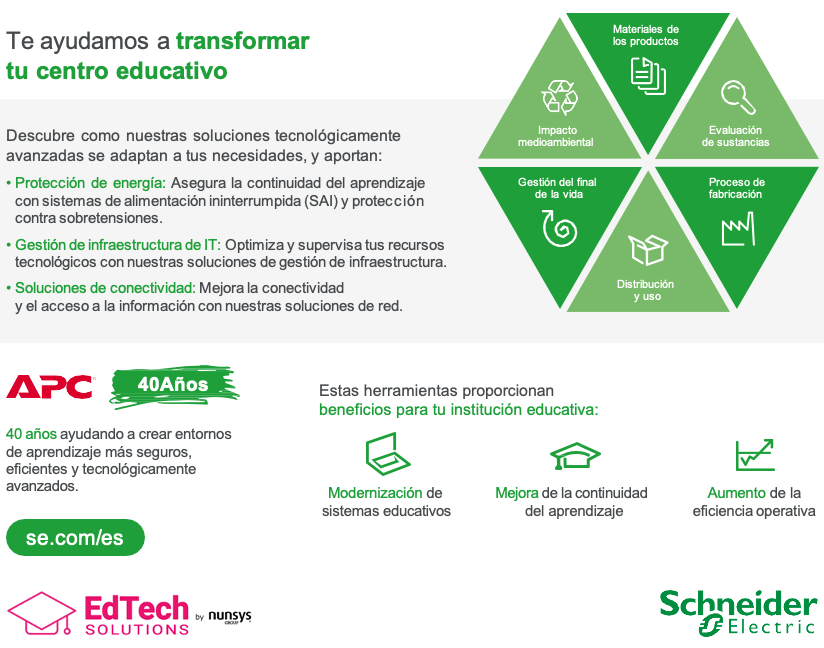 Te ayudamos a transformar tu centro educativo

Descubre como nuestras soluciones tecnológicamente avanzadas se adaptan a tus necesidades, y aportan:

• Protección de energía: Asegura la continuidad del aprendizaje con sistemas de alimentación ininterrumpida (SAI) y protección contra sobretensiones.

• Gestión de infraestructura de IT: Optimiza y supervisa tus recursos tecnológicos con nuestras soluciones de gestión de infraestructura.

• Soluciones de conectividad: Mejora la conectividad y el acceso a la información con nuestras soluciones de red.

Materiales de los productos

Impacto medioambiental

Evaluación de sustancias

Gestión del final de la vida

Proceso de fabricación

Distribución y uso

APC

40Años

40 años ayudando a crear entornos de aprendizaje más seguros, eficientes y tecnológicamente avanzados.

se.com/es

Estas herramientas proporcionan beneficios para tu institución educativa:

Modernización de sistemas educativos

Mejora de la continuidad del aprendizaje

Aumento de la eficiencia operativa

EdTech SOLUTIONS by nunsys GROUP

Schneider Electric